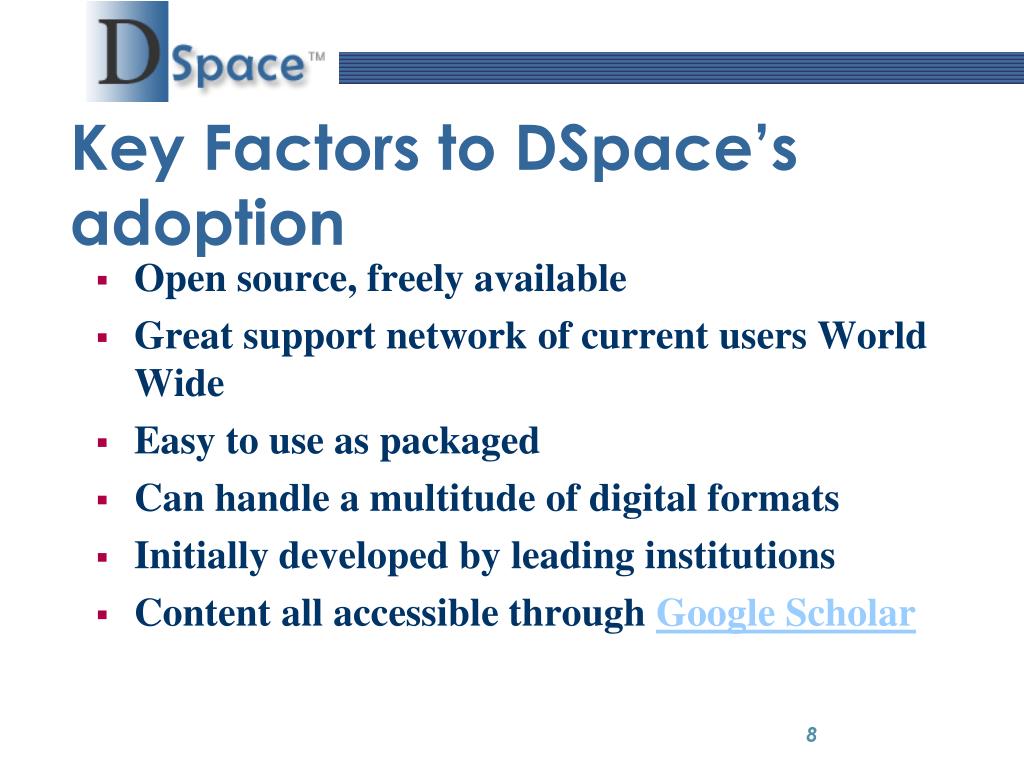 DSpace™

Key Factors to DSpace's adoption

- Open source, freely available
- Great support network of current users World Wide
- Easy to use as packaged
- Can handle a multitude of digital formats
- Initially developed by leading institutions
- Content all accessible through Google Scholar

8